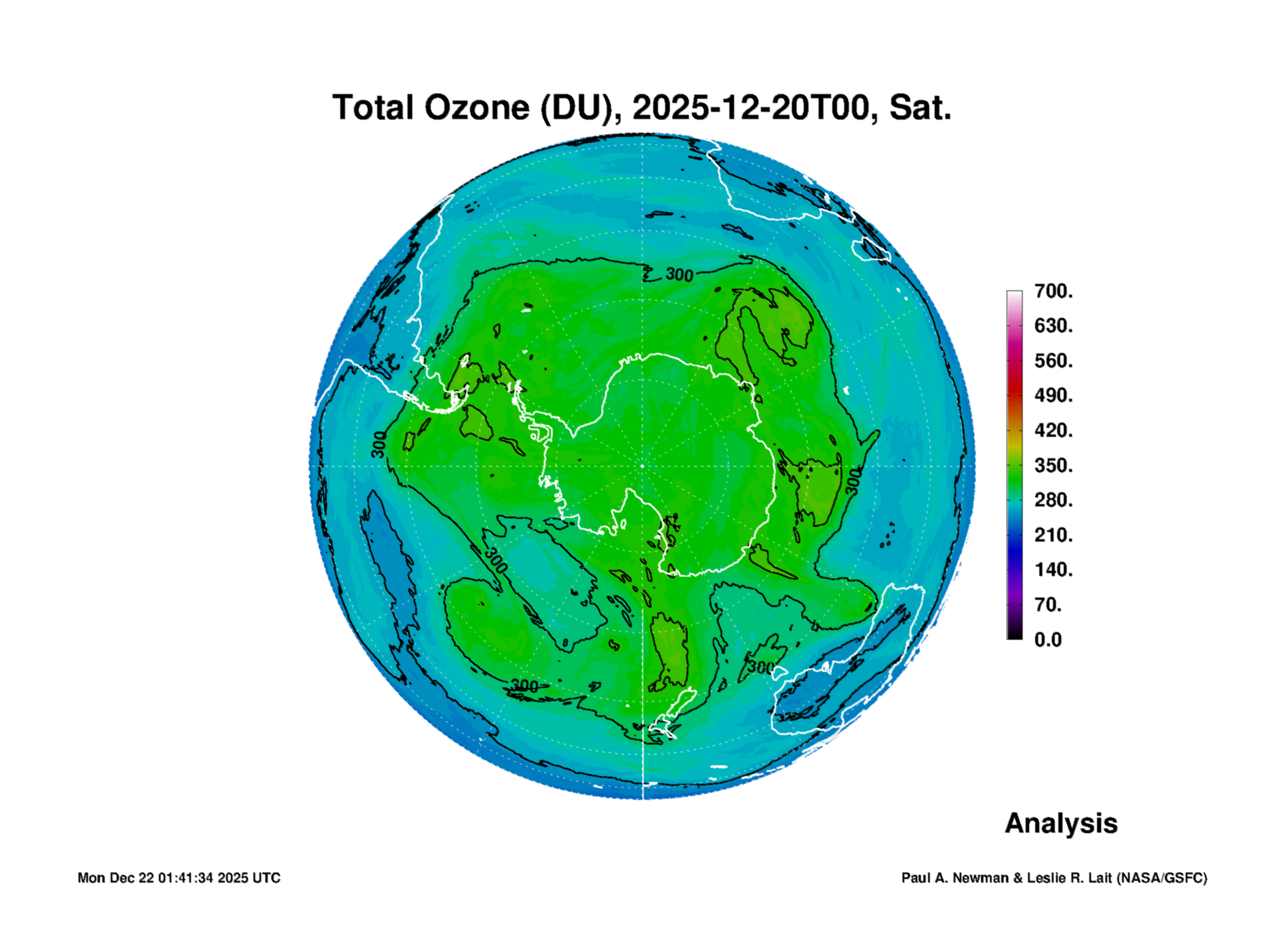 Total Ozone (DU), 2025-12-20T00, Sat.

300
300
300
300
300
300

700.
630.
560.
490.
420.
350.
280.
210.
140.
70.
0.0

Analysis

Mon Dec 22 01:41:34 2025 UTC

Paul A. Newman & Leslie R. Lait (NASA/GSFC)